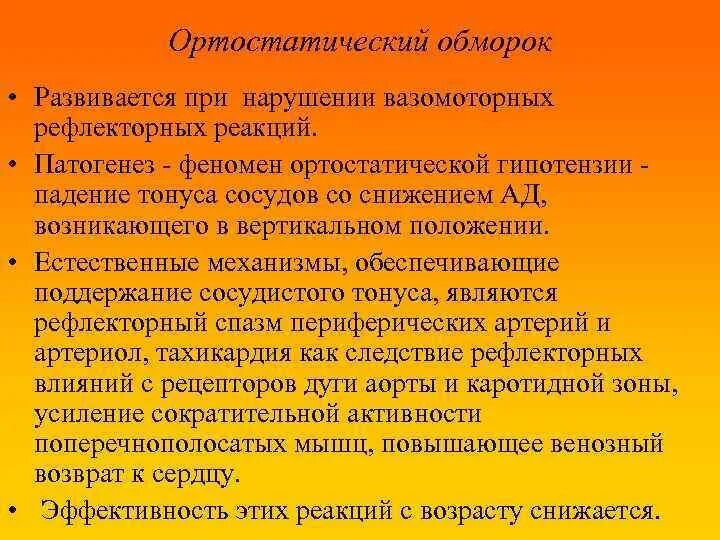 Ортостатический обморок

• Развивается при нарушении вазомоторных рефлекторных реакций.

• Патогенез - феномен ортостатической гипотензии - падение тонуса сосудов со снижением АД, возникающего в вертикальном положении.

• Естественные механизмы, обеспечивающие поддержание сосудистого тонуса, являются рефлекторный спазм периферических артерий и артериол, тахикардия как следствие рефлекторных влияний с рецепторов дуги аорты и каротидной зоны, усиление сократительной активности поперечнополосатых мышц, повышающее венозный возврат к сердцу.

• Эффективность этих реакций с возрасту снижается.